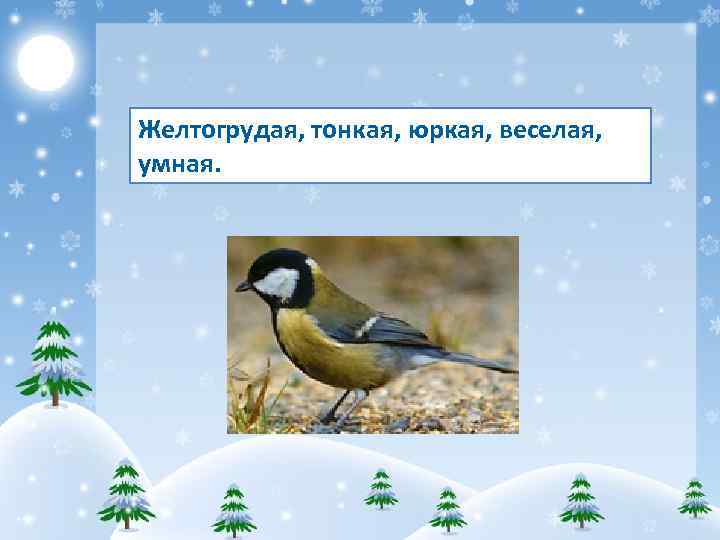 Желтогрудая, тонкая, юркая, веселая, умная.